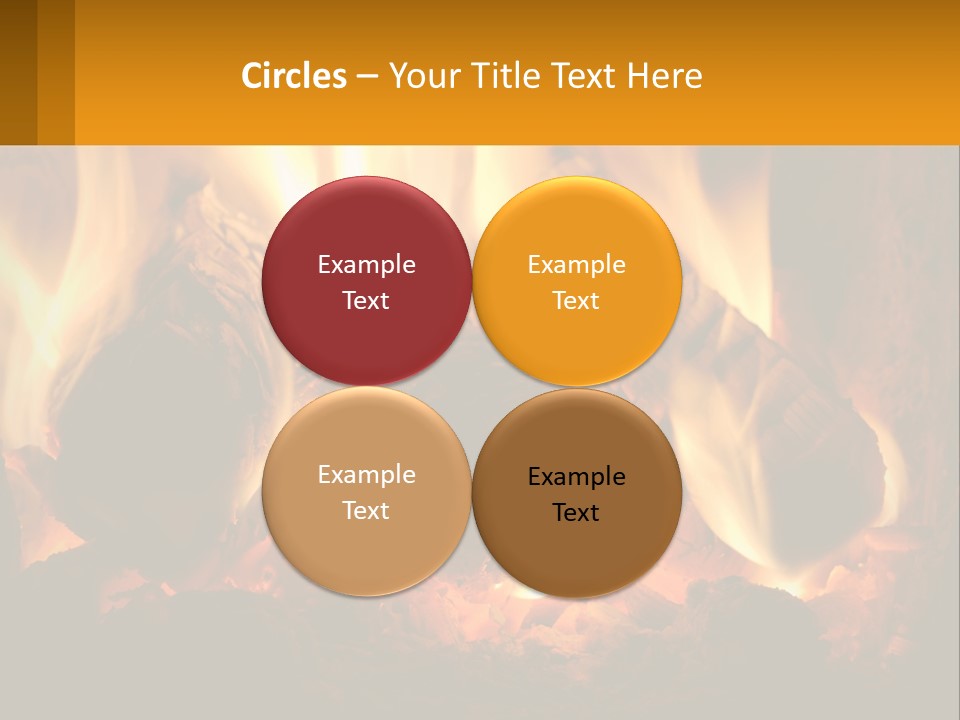 Circles – Your Title Text Here

Example Text

Example Text

Example Text

Example Text